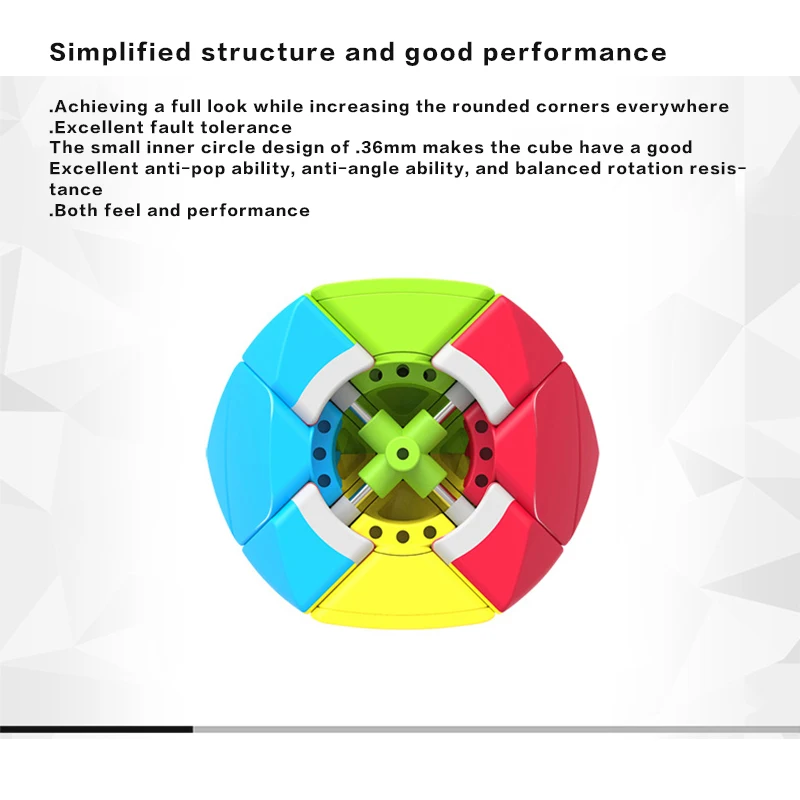 Simplified structure and good performance

.Achieving a full look while increasing the rounded corners everywhere
.Excellent fault tolerance
The small inner circle design of .36mm makes the cube have a good
Excellent anti-pop ability, anti-angle ability, and balanced rotation resistance
.Both feel and performance